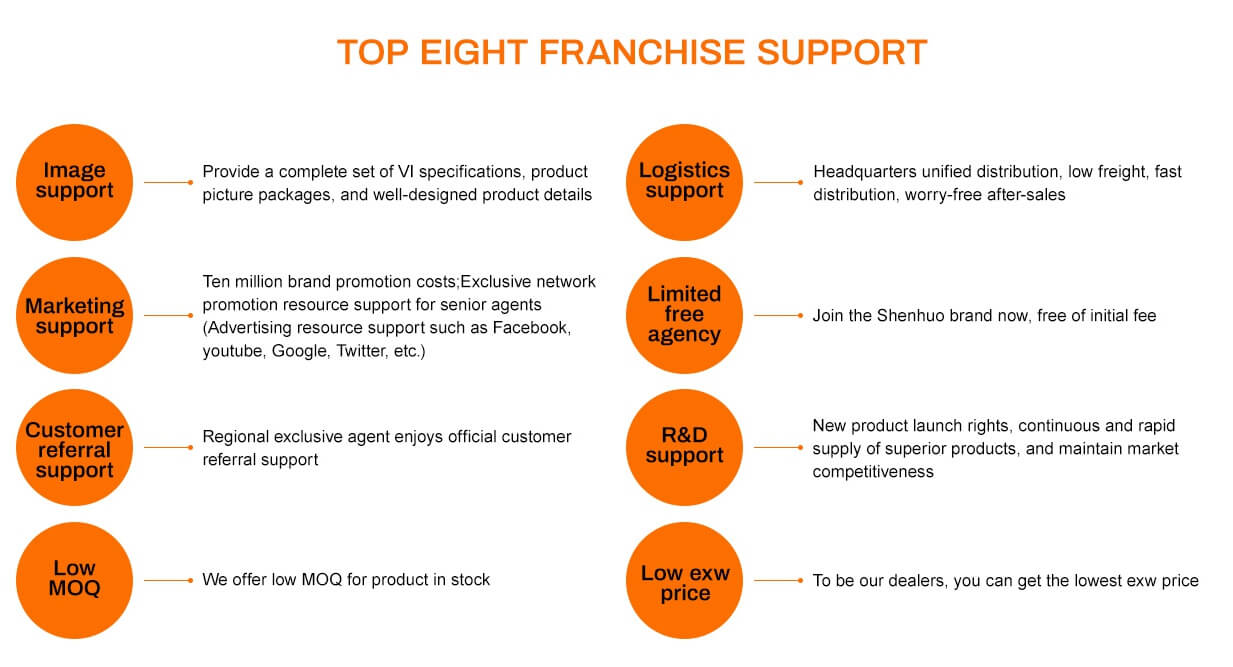 TOP EIGHT FRANCHISE SUPPORT

Image support

Provide a complete set of VI specifications, product picture packages, and well-designed product details

Marketing support

Ten million brand promotion costs;Exclusive network promotion resource support for senior agents (Advertising resource support such as Facebook, youtube, Google, Twitter, etc.)

Customer referral support

Regional exclusive agent enjoys official customer referral support

Low MOQ

We offer low MOQ for product in stock

Logistics support

Headquarters unified distribution, low freight, fast distribution, worry-free after-sales

Limited free agency

Join the Shenhuo brand now, free of initial fee

R&D support

New product launch rights, continuous and rapid supply of superior products, and maintain market competitiveness

Low exw price

To be our dealers, you can get the lowest exw price